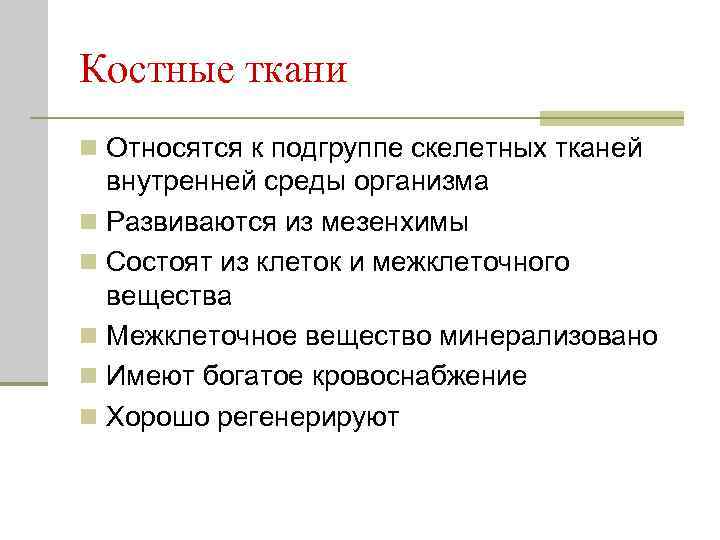 Костные ткани

Относятся к подгруппе скелетных тканей внутренней среды организма

Развиваются из мезенхимы

Состоят из клеток и межклеточного вещества

Межклеточное вещество минерализовано

Имеют богатое кровоснабжение

Хорошо регенерируют